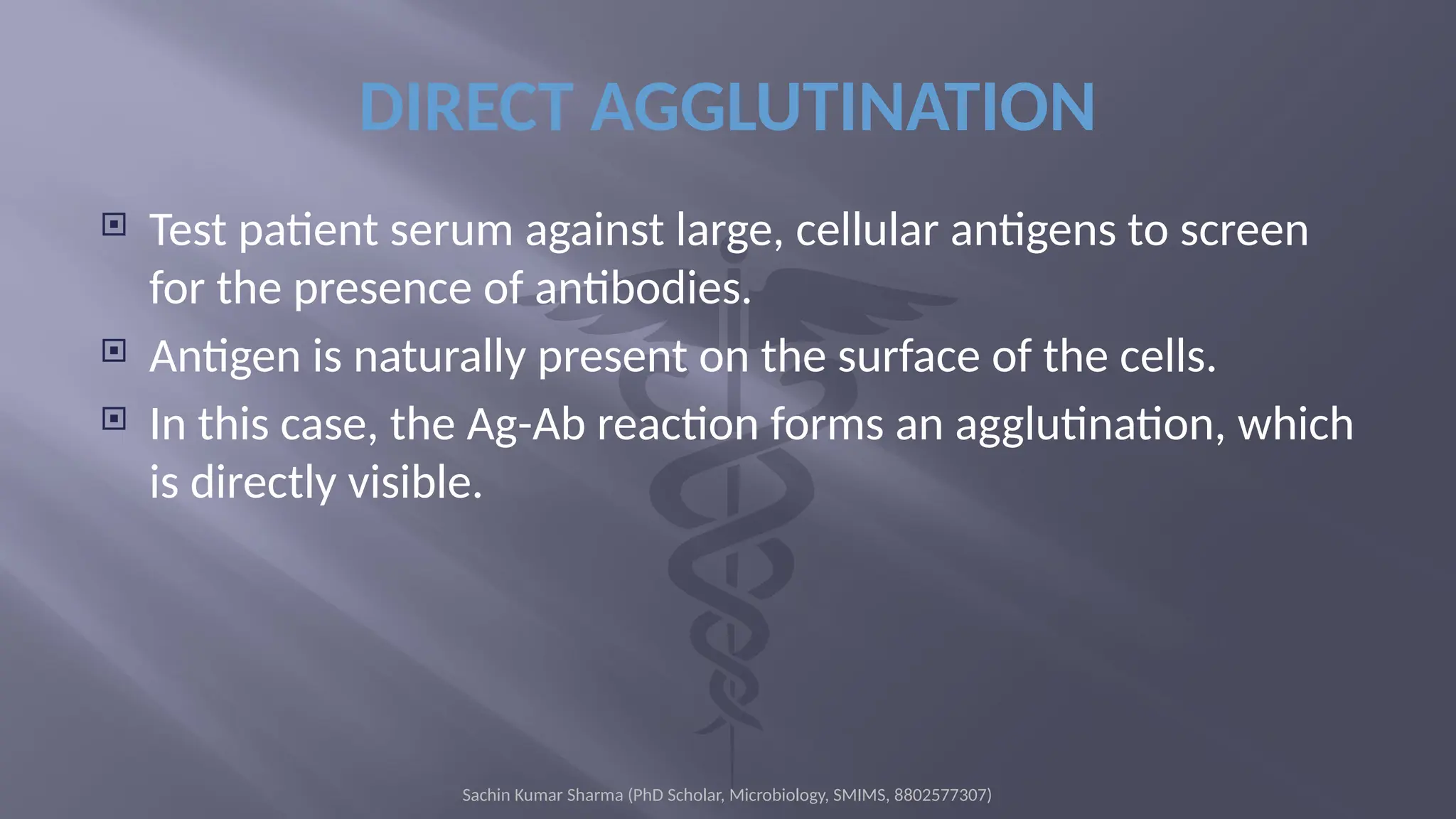 DIRECT AGGLUTINATION

Test patient serum against large, cellular antigens to screen for the presence of antibodies.

Antigen is naturally present on the surface of the cells.

In this case, the Ag-Ab reaction forms an agglutination, which is directly visible.

Sachin Kumar Sharma (PhD Scholar, Microbiology, SMIMS, 8802577307)